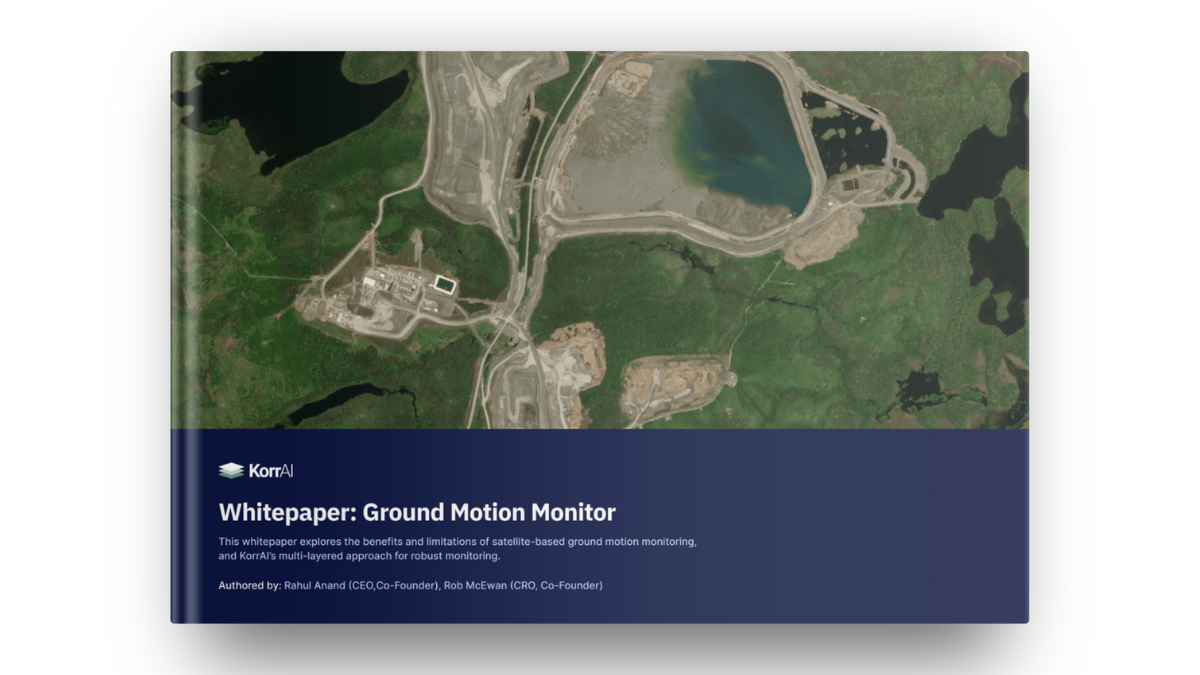 KorrAI

Whitepaper: Ground Motion Monitor

This whitepaper explores the benefits and limitations of satellite-based ground motion monitoring, and KorrAI's multi-layered approach for robust monitoring.

Authored by: Rahul Anand (CEO,Co-Founder), Rob McEwan (CRO, Co-Founder)